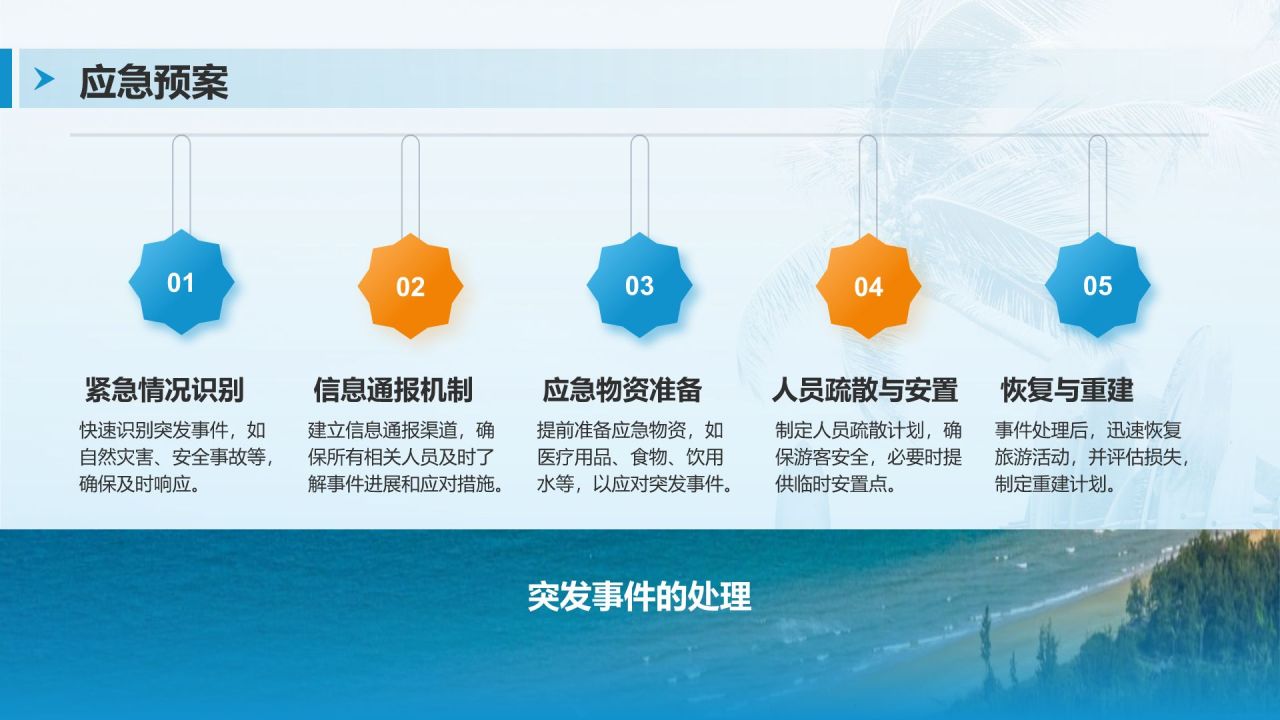 应急预案

01

紧急情况识别

快速识别突发事件，如自然灾害、安全事故等，确保及时响应。

02

信息通报机制

建立信息通报渠道，确保所有相关人员及时了解事件进展和应对措施。

03

应急物资准备

提前准备应急物资，如医疗用品、食物、饮用水等，以应对突发事件。

04

人员疏散与安置

制定人员疏散计划，确保游客安全，必要时提供临时安置点。

05

恢复与重建

事件处理后，迅速恢复旅游活动，并评估损失，制定重建计划。

突发事件的处理